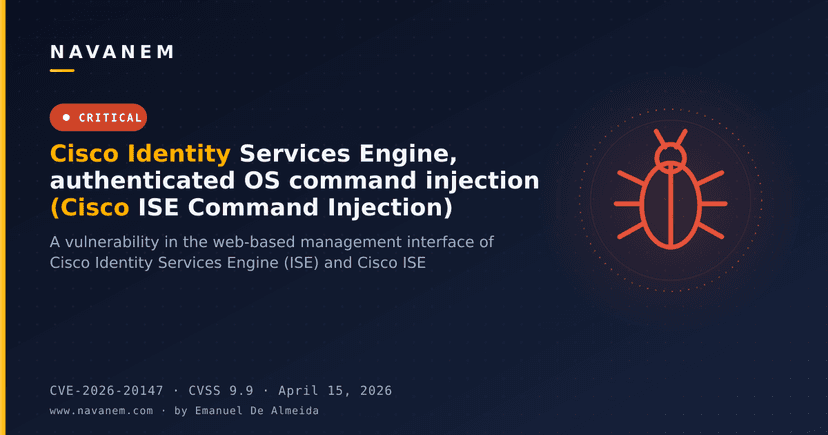 NAVANEM

CRITICAL

Cisco Identity Services Engine, authenticated OS command injection (Cisco ISE Command Injection)

A vulnerability in the web-based management interface of Cisco Identity Services Engine (ISE) and Cisco ISE

CVE-2026-20147 · CVSS 9.9 · April 15, 2026

www.navanem.com · by Emanuel De Almeida